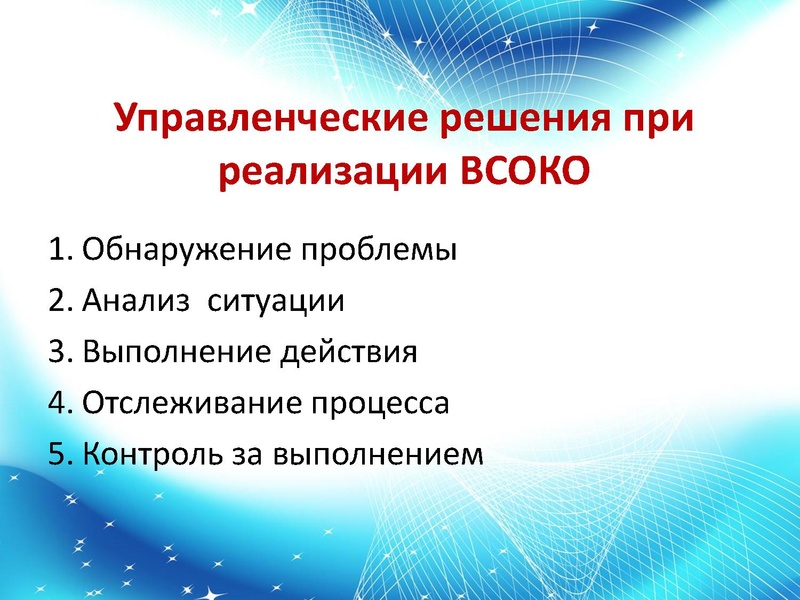 Управленческие решения при реализации ВСОКО

1. Обнаружение проблемы
2. Анализ ситуации
3. Выполнение действия
4. Отслеживание процесса
5. Контроль за выполнением